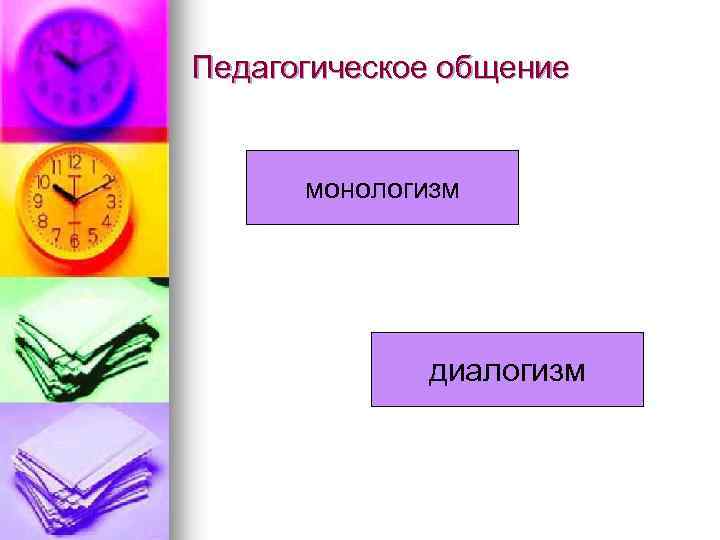 Педагогическое общение

монологизм

диалогизм